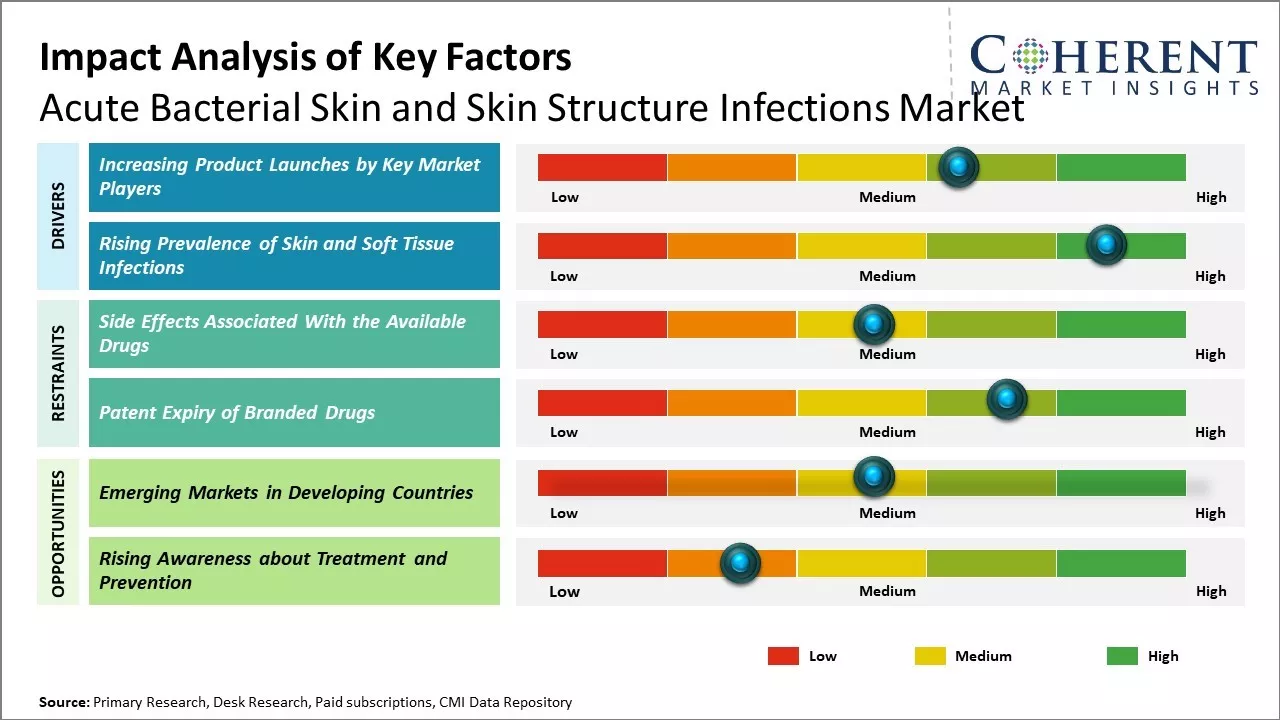 Impact Analysis of Key Factors
Acute Bacterial Skin and Skin Structure Infections Market

COHERENT
MARKET INSIGHTS

DRIVERS

Increasing Product Launches by Key Market Players

Low Medium High

Rising Prevalence of Skin and Soft Tissue Infections

Low Medium High

RESTRAINTS

Side Effects Associated With the Available Drugs

Low Medium High

Patent Expiry of Branded Drugs

Low Medium High

OPPORTUNITIES

Emerging Markets in Developing Countries

Low Medium High

Rising Awareness about Treatment and Prevention

Low Medium High

Low Medium High

Source: Primary Research, Desk Research, Paid subscriptions, CMI Data Repository